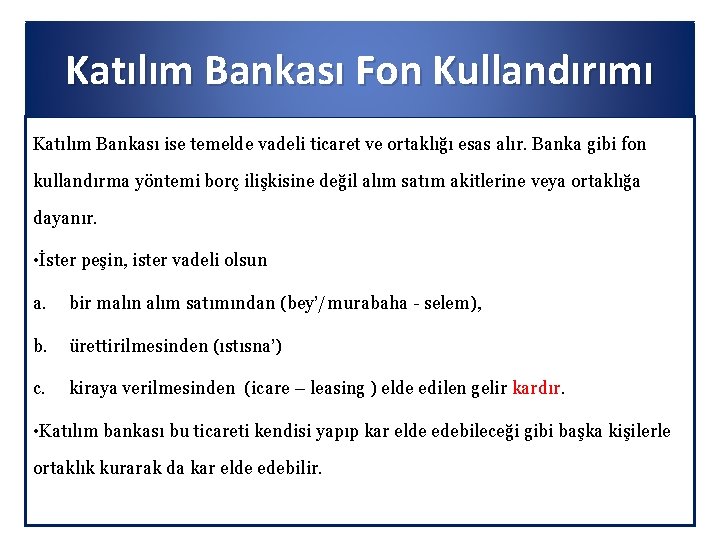 Katılım Bankası Fon Kullandırımı

Katılım Bankası ise temelde vadeli ticaret ve ortaklığı esas alır. Banka gibi fon kullandırma yöntemi borç ilişkisine değil alım satım akitlerine veya ortaklığa dayanır.

•İster peşin, ister vadeli olsun

a. bir malın alım satımından (bey'/murabaha - selem),

b. ürettirilmesinden (ıstısna')

c. kiraya verilmesinden (icare – leasing ) elde edilen gelir kardır.

•Katılım bankası bu ticareti kendisi yapıp kar elde edebileceği gibi başka kişilerle ortaklık kurarak da kar elde edebilir.